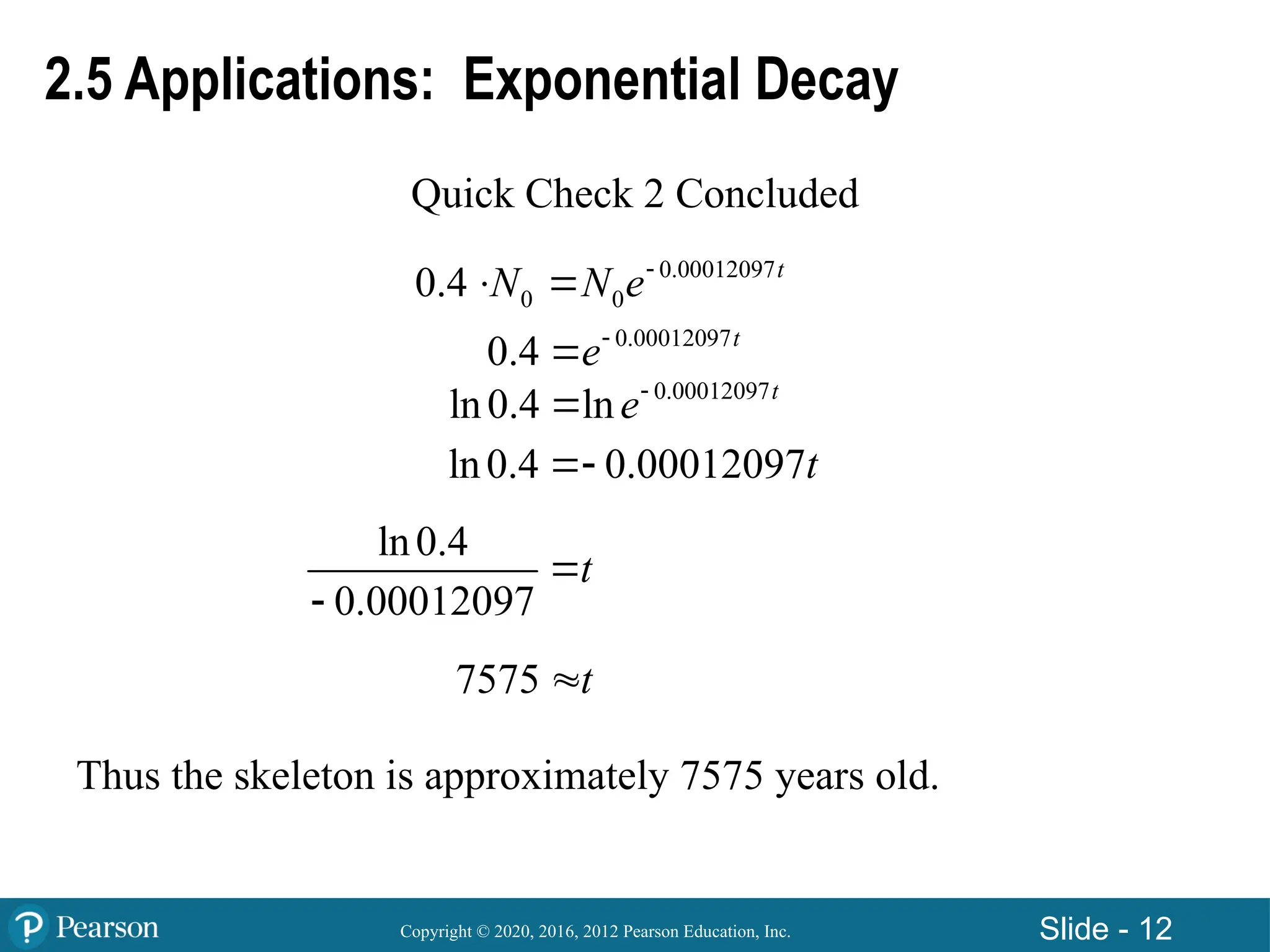 2.5 Applications: Exponential Decay

Quick Check 2 Concluded

$0.4 \cdot N_0 = N_0 e^{-0.00012097t}$

$0.4 = e^{-0.00012097t}$

$\ln 0.4 = \ln e^{-0.00012097t}$

$\ln 0.4 = -0.00012097t$

$\frac{\ln 0.4}{-0.00012097} = t$

$7575 \approx t$

Thus the skeleton is approximately 7575 years old.

Pearson

Copyright © 2020, 2016, 2012 Pearson Education, Inc.

Slide - 12